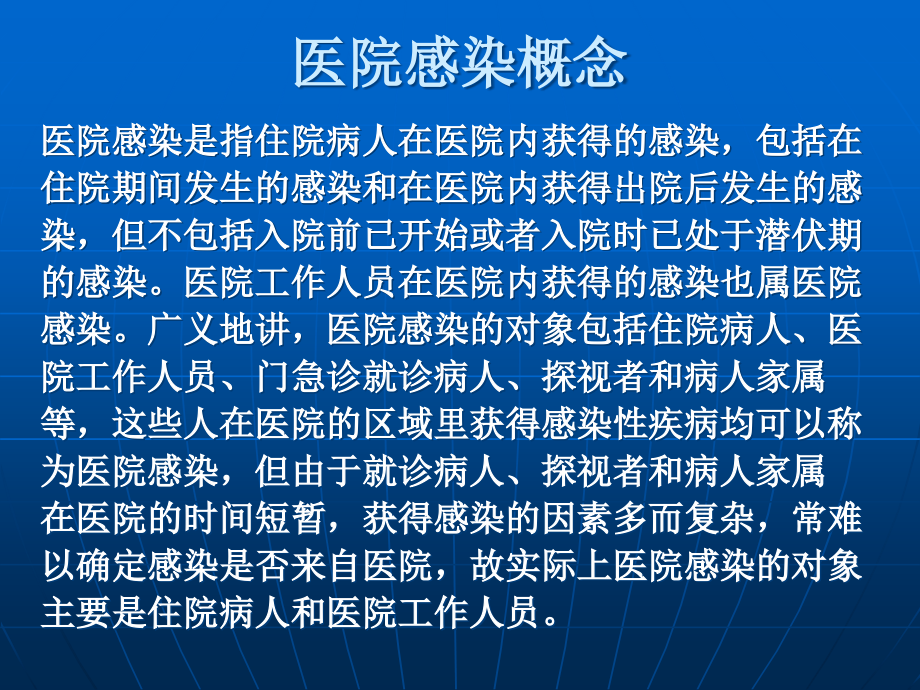 医院感染概念

医院感染是指住院病人在医院内获得的感染，包括在住院期间发生的感染和在医院内获得出院后发生的感染，但不包括入院前已开始或者入院时已处于潜伏期的感染。医院工作人员在医院内获得的感染也属医院感染。广义地讲，医院感染的对象包括住院病人、医院工作人员、门急诊就诊病人、探视者和病人家属等，这些人在医院的区域里获得感染性疾病均可以称为医院感染，但由于就诊病人、探视者和病人家属在医院的时间短暂，获得感染的因素多而复杂，常难以确定感染是否来自医院，故实际上医院感染的对象主要是住院病人和医院工作人员。